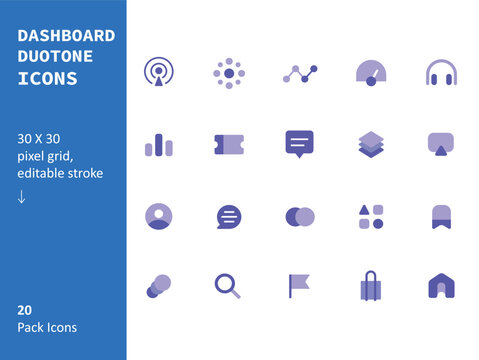 DASHBOARD DUOTONE ICONS

30 X 30 pixel grid, editable stroke

↓

20
Pack Icons